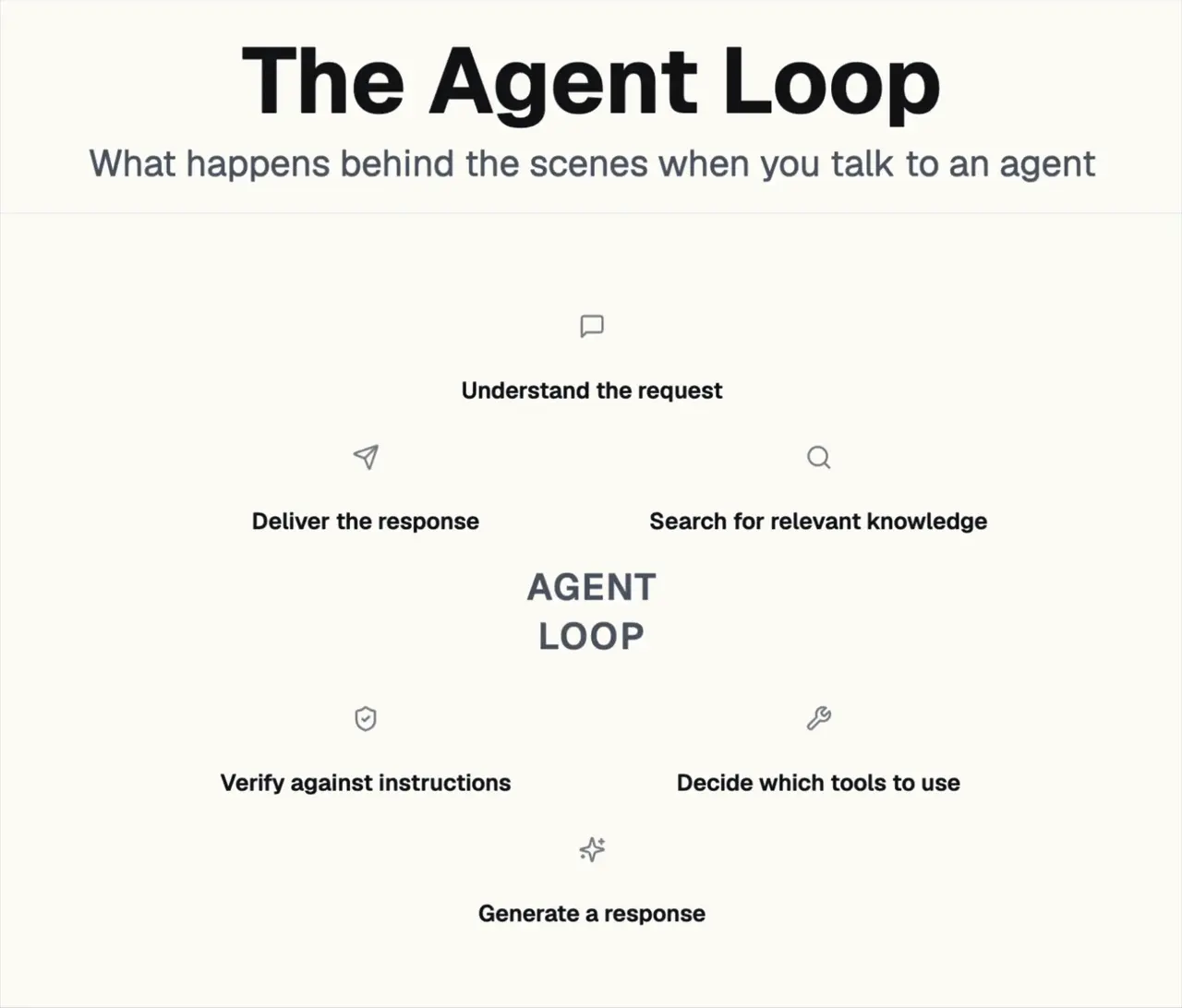 The Agent Loop

What happens behind the scenes when you talk to an agent

Understand the request

Deliver the response

Search for relevant knowledge

AGENT LOOP

Verify against instructions

Decide which tools to use

Generate a response